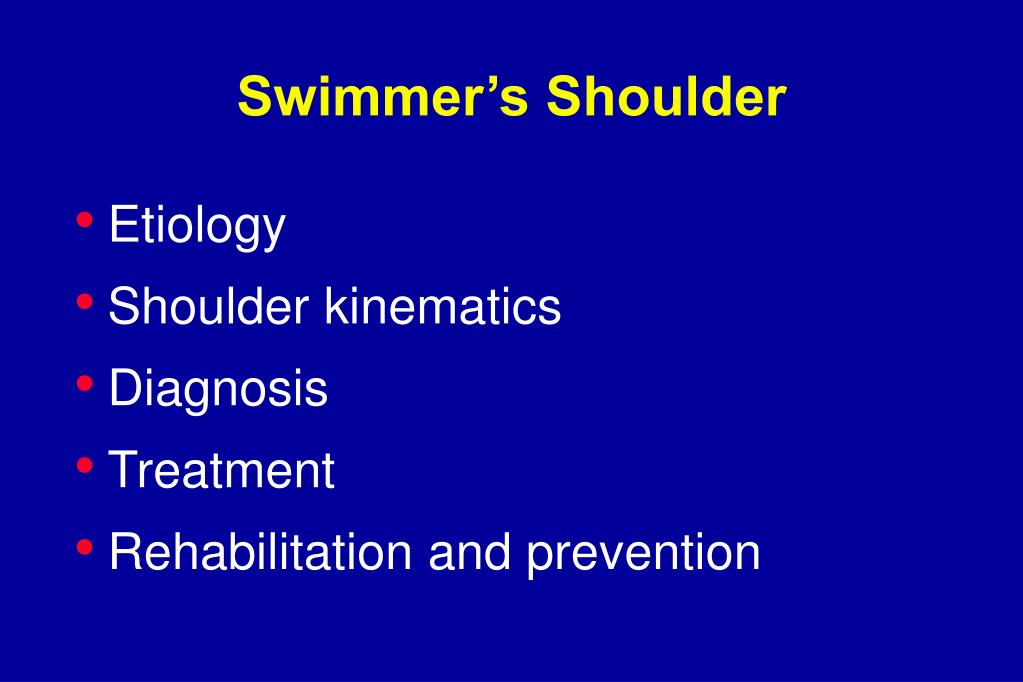 Swimmer’s Shoulder

• Etiology
• Shoulder kinematics
• Diagnosis
• Treatment
• Rehabilitation and prevention